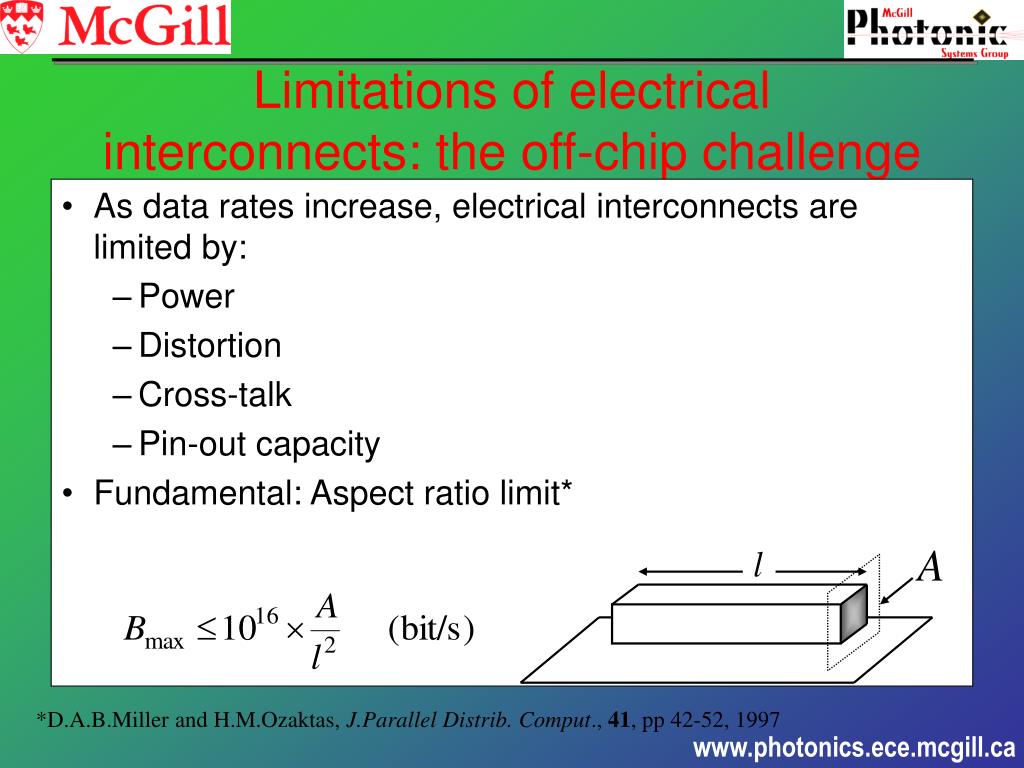 McGill

McGill Photonic Systems Group

Limitations of electrical interconnects: the off-chip challenge

• As data rates increase, electrical interconnects are limited by:
– Power
– Distortion
– Cross-talk
– Pin-out capacity
• Fundamental: Aspect ratio limit*

$B_{\max} \leq 10^{16} \times \frac{A}{l^2}$ (bit/s)

$l$

$A$

*D.A.B.Miller and H.M.Ozaktas, J.Parallel Distrib. Comput., 41, pp 42-52, 1997

www.photonics.ece.mcgill.ca